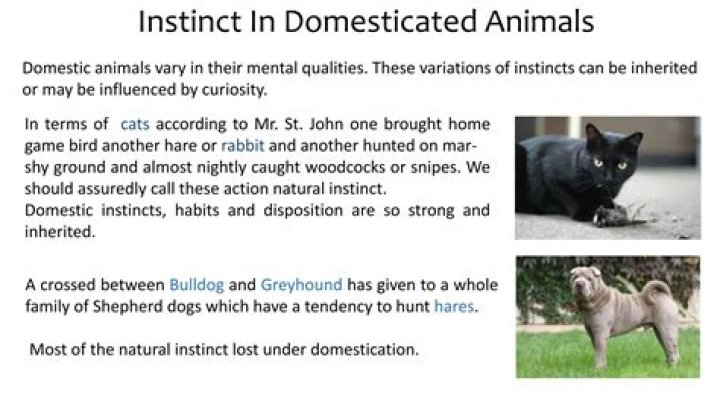 Instinct In Domesticated Animals

Domestic animals vary in their mental qualities. These variations of instincts can be inherited or may be influenced by curiosity.

In terms of cats according to Mr. St. John one brought home game bird another hare or rabbit and another hunted on marshy ground and almost nightly caught woodcocks or snipes. We should assuredly call these action natural instinct.
Domestic instincts, habits and disposition are so strong and inherited.

A crossed between Bulldog and Greyhound has given to a whole family of Shepherd dogs which have a tendency to hunt hares.

Most of the natural instinct lost under domestication.